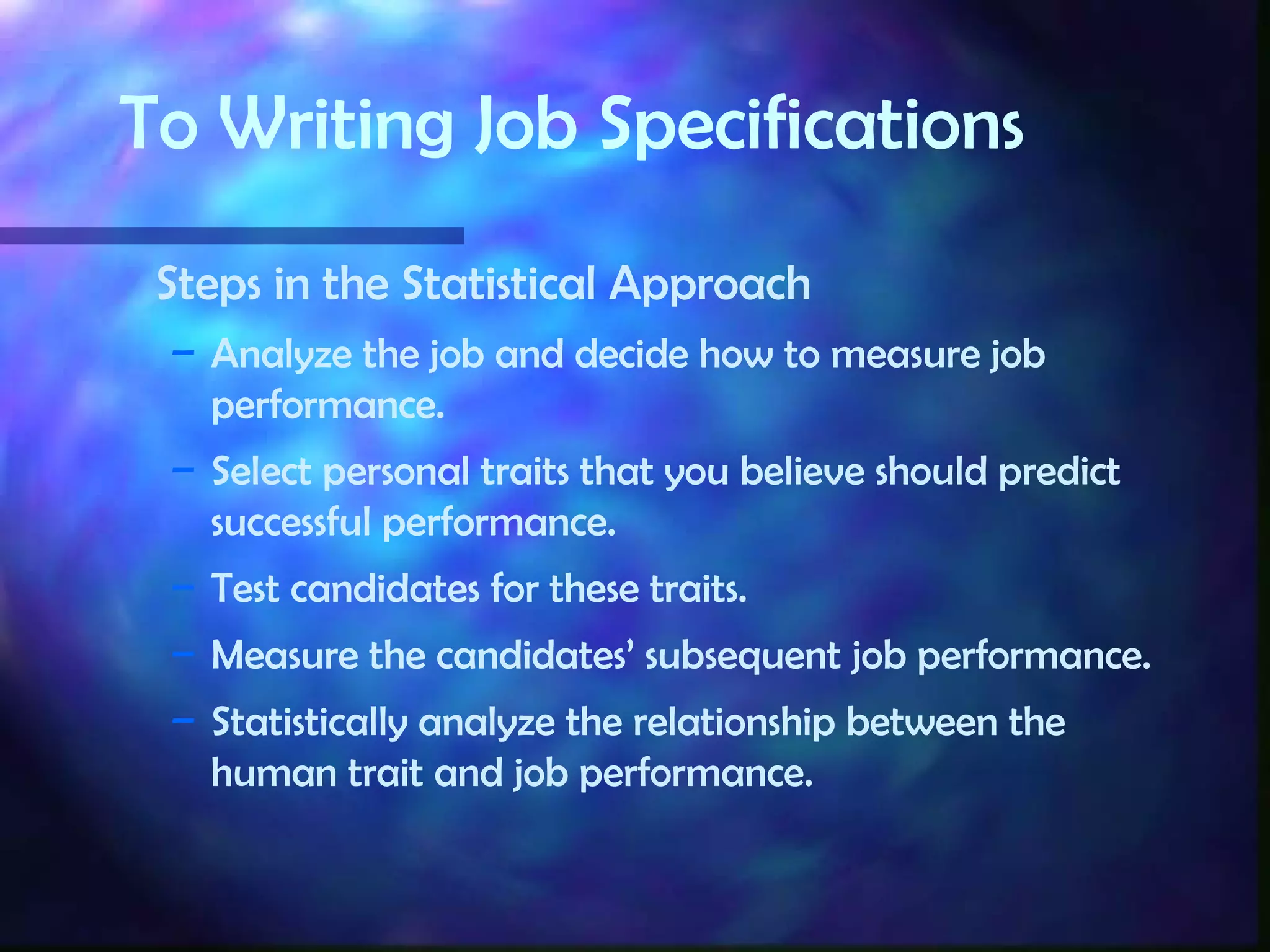 To Writing Job Specifications

Steps in the Statistical Approach

– Analyze the job and decide how to measure job performance.

– Select personal traits that you believe should predict successful performance.

– Test candidates for these traits.

– Measure the candidates' subsequent job performance.

– Statistically analyze the relationship between the human trait and job performance.